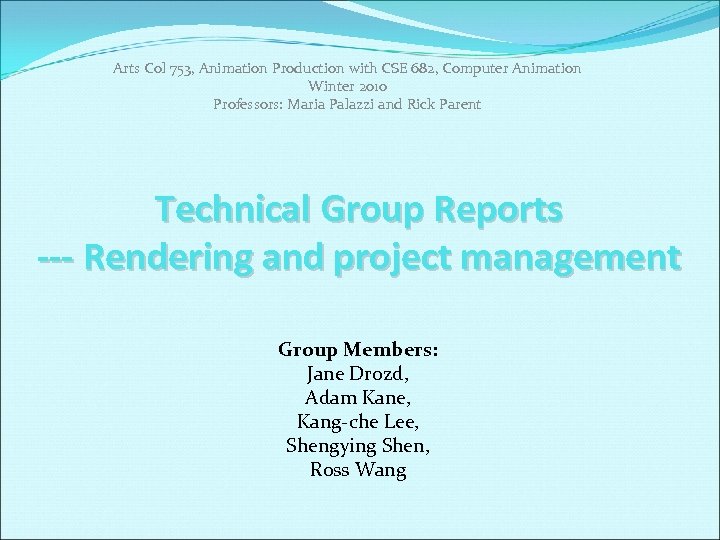 Arts Col 753, Animation Production with CSE 682, Computer Animation
Winter 2010
Professors: Maria Palazzi and Rick Parent

Technical Group Reports
--- Rendering and project management

Group Members:
Jane Drozd,
Adam Kane,
Kang-che Lee,
Shengying Shen,
Ross Wang